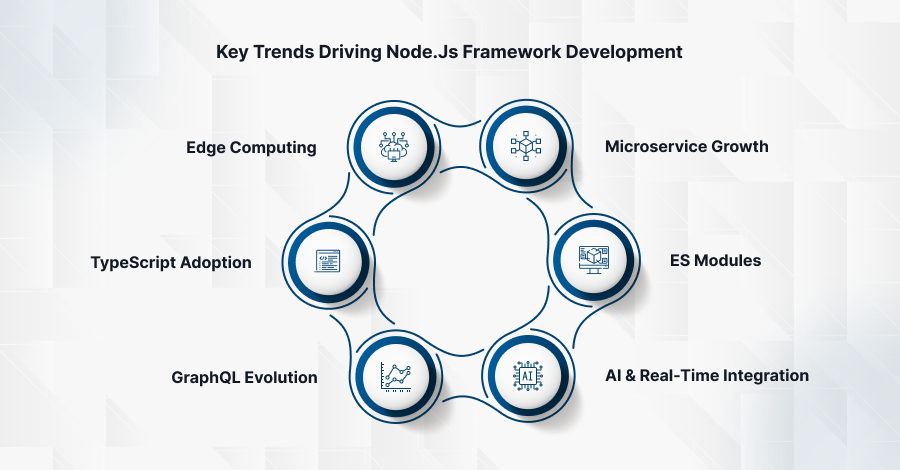 Key Trends Driving Node.Js Framework Development

Edge Computing

Microservice Growth

TypeScript Adoption

ES Modules

GraphQL Evolution

AI

AI & Real-Time Integration